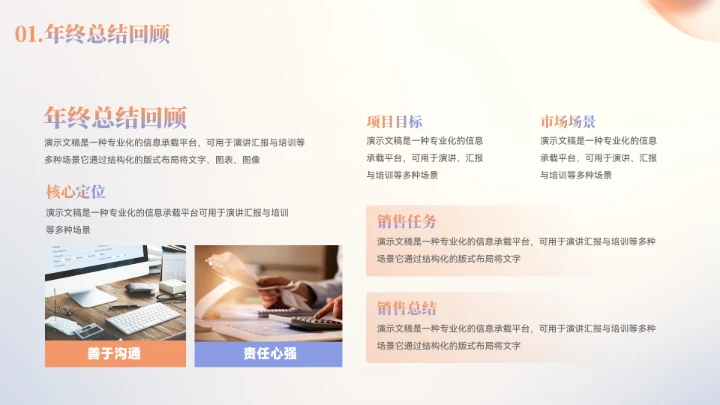 01.年终总结回顾

年终总结回顾
演示文稿是一种专业化的信息承载平台，可用于演讲汇报与培训等多种场景它通过结构化的版式布局将文字、图表、图像

核心定位
演示文稿是一种专业化的信息承载平台可用于演讲汇报与培训等多种场景

善于沟通

责任心强

项目目标
演示文稿是一种专业化的信息承载平台，可用于演讲、汇报与培训等多种场景

市场场景
演示文稿是一种专业化的信息承载平台，可用于演讲、汇报与培训等多种场景

销售任务
演示文稿是一种专业化的信息承载平台，可用于演讲汇报与培训等多种场景它通过结构化的版式布局将文字

销售总结
演示文稿是一种专业化的信息承载平台，可用于演讲汇报与培训等多种场景它通过结构化的版式布局将文字